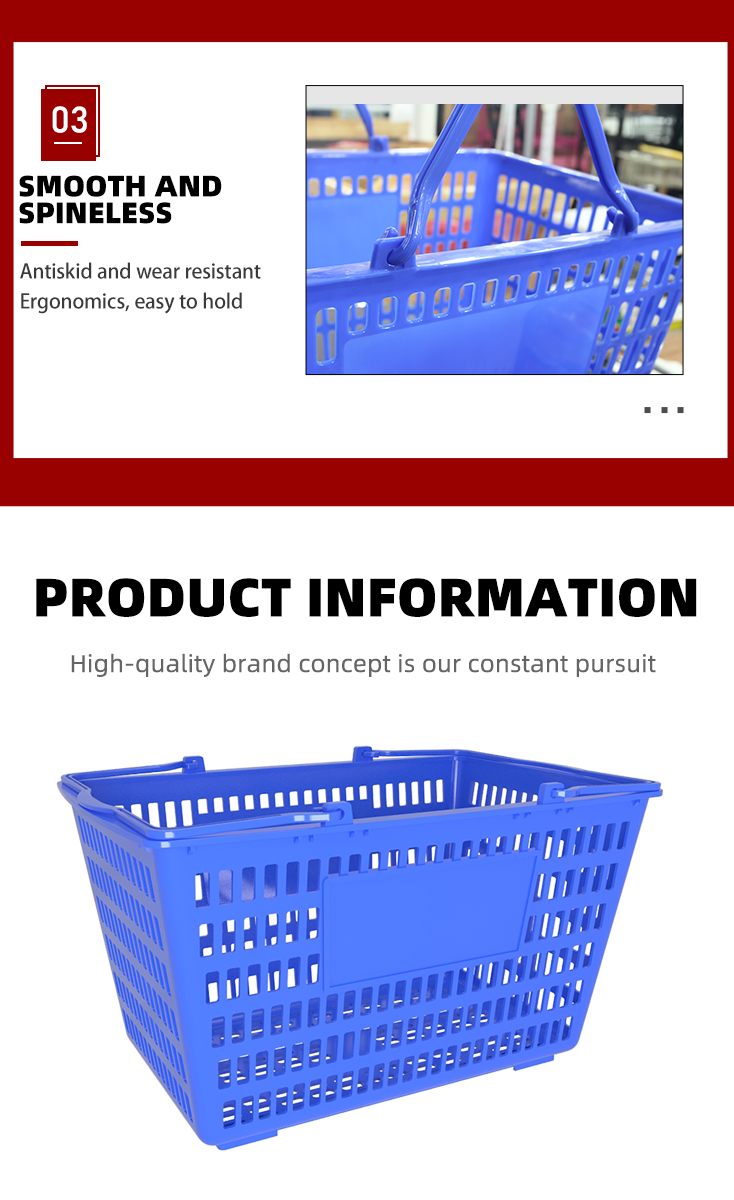 03

SMOOTH AND SPINELESS

Antiskid and wear resistant
Ergonomics, easy to hold

...

PRODUCT INFORMATION

High-quality brand concept is our constant pursuit